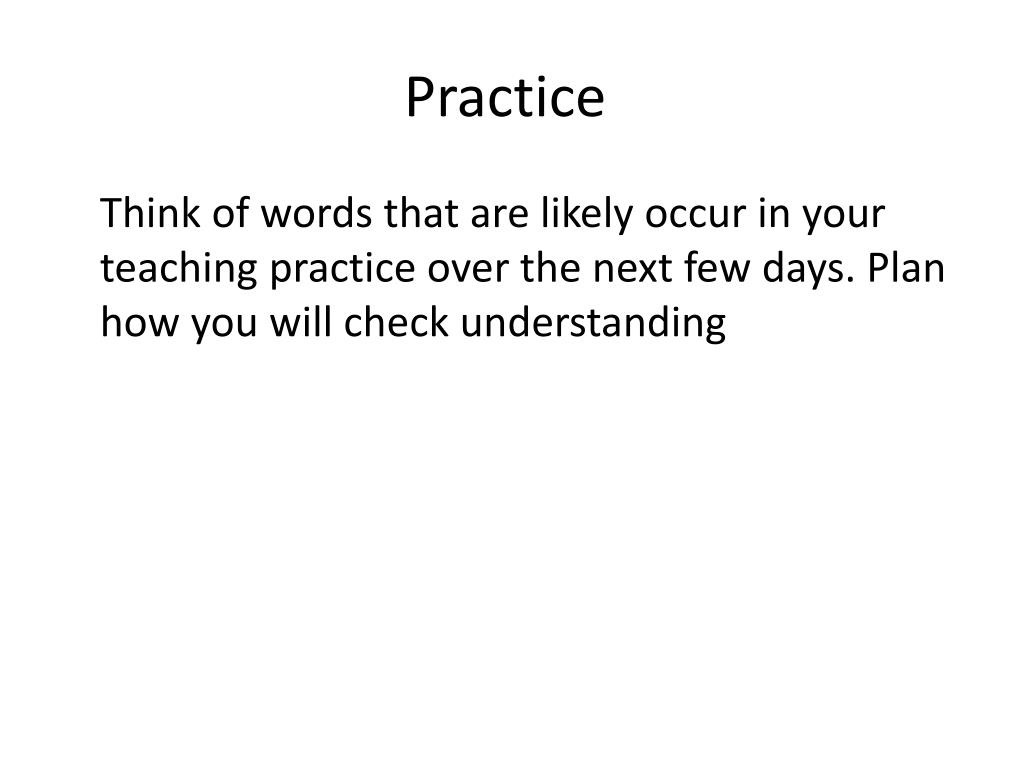 Practice

Think of words that are likely occur in your teaching practice over the next few days. Plan how you will check understanding